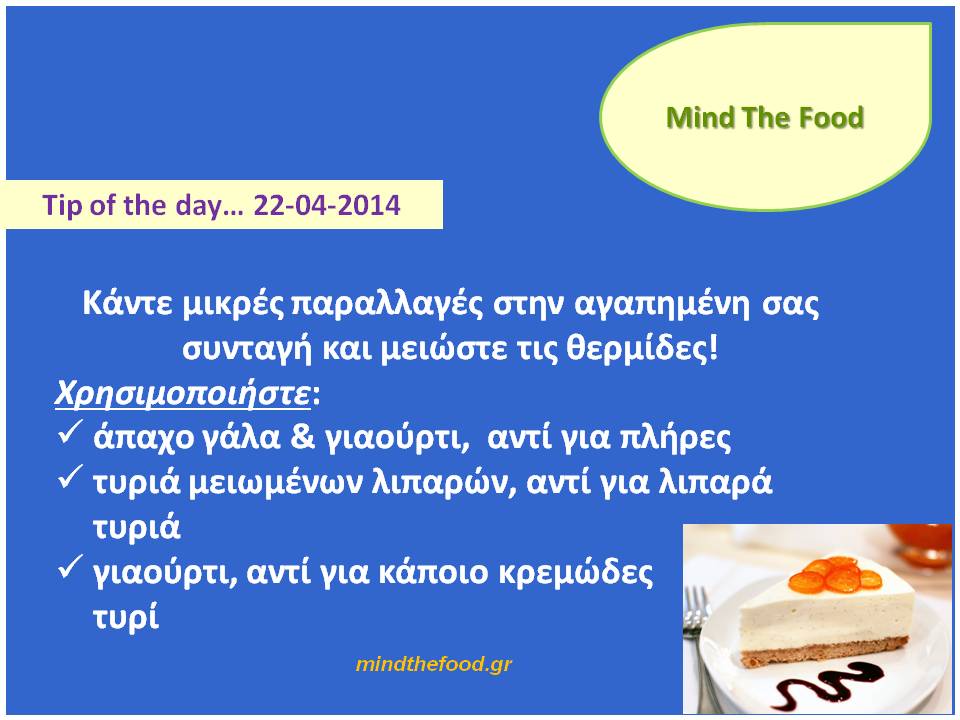 Mind The Food

Tip of the day… 22-04-2014

Κάντε μικρές παραλλαγές στην αγαπημένη σας συνταγή και μειώστε τις θερμίδες!

Χρησιμοποιήστε:
✓ άπαχο γάλα & γιαούρτι, αντί για πλήρες
✓ τυριά μειωμένων λιπαρών, αντί για λιπαρά τυριά
✓ γιαούρτι, αντί για κάποιο κρεμώδες τυρί

mindthefood.gr